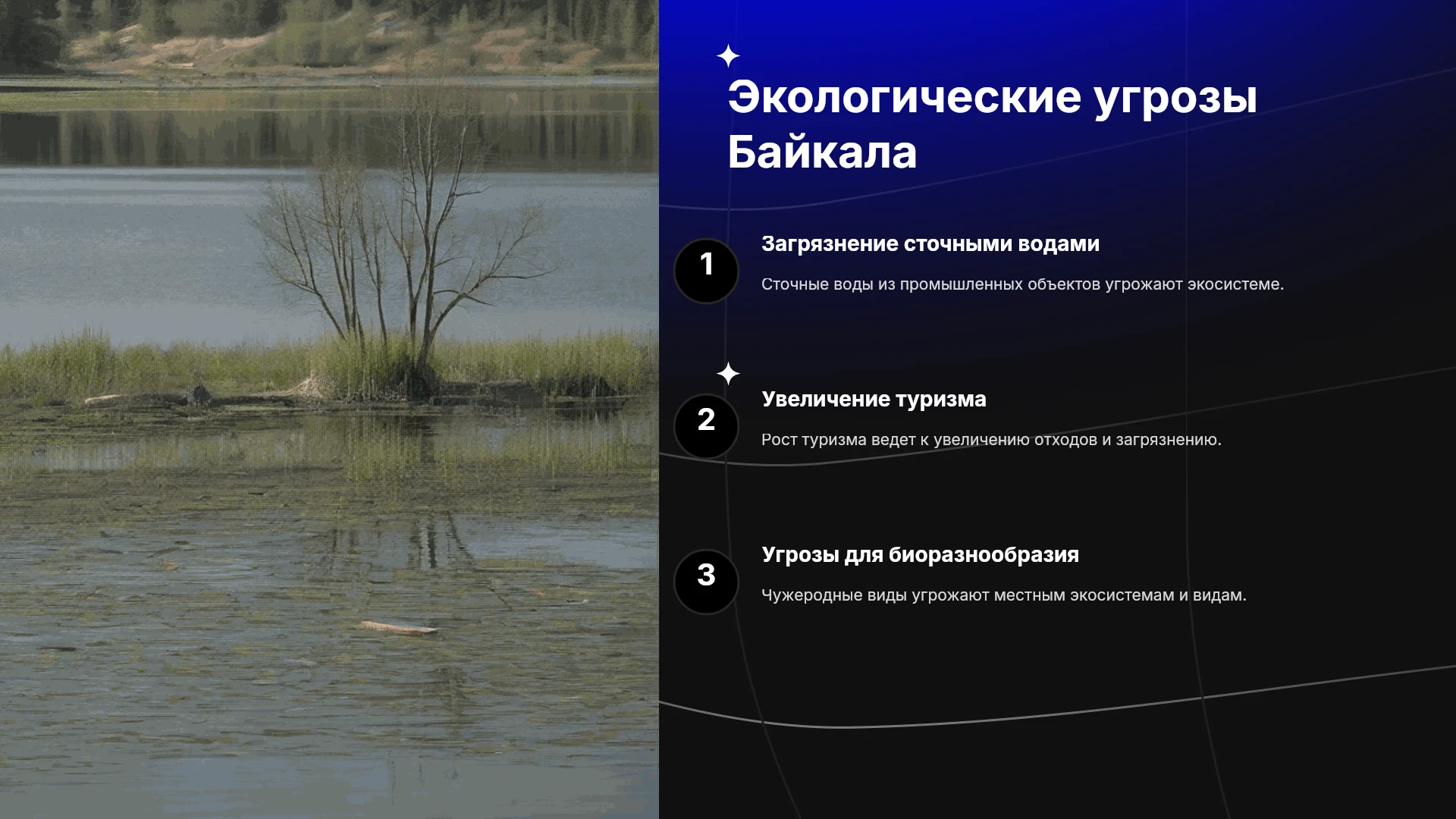 Экологические угрозы Байкала

1
Загрязнение сточными водами

Сточные воды из промышленных объектов угрожают экосистеме.

2
Увеличение туризма

Рост туризма ведет к увеличению отходов и загрязнению.

3
Угрозы для биоразнообразия

Чужеродные виды угрожают местным экосистемам и видам.